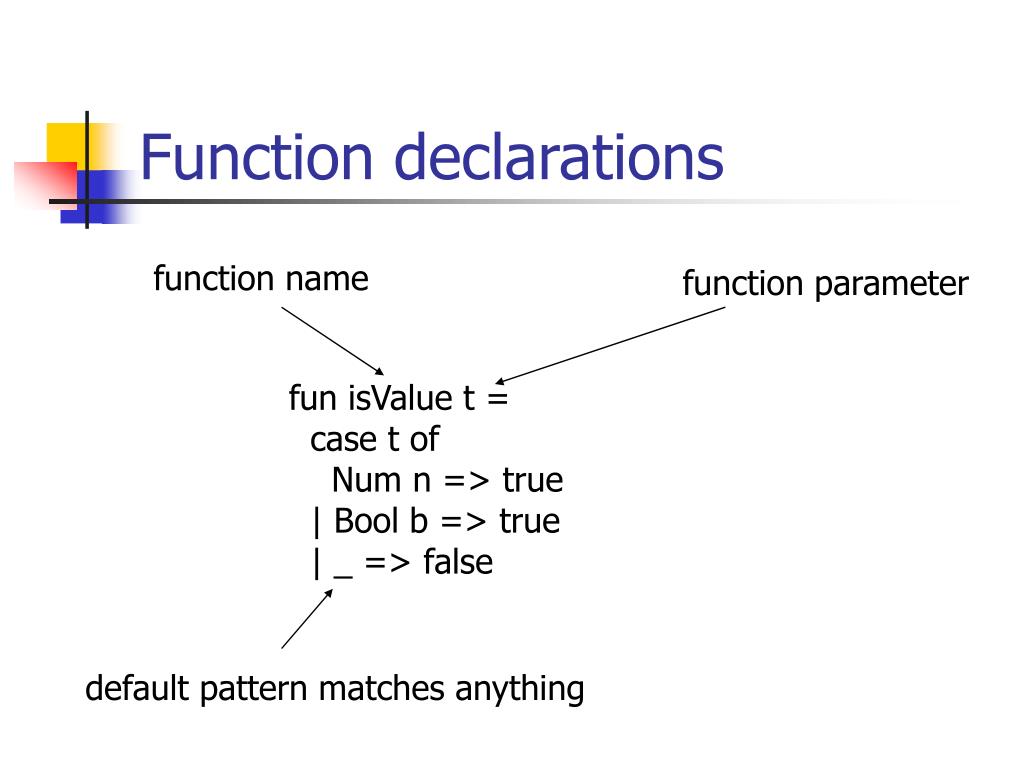 Function declarations

function name

function parameter

fun isValue t =
  case t of
    Num n => true
  | Bool b => true
  | _ => false

default pattern matches anything